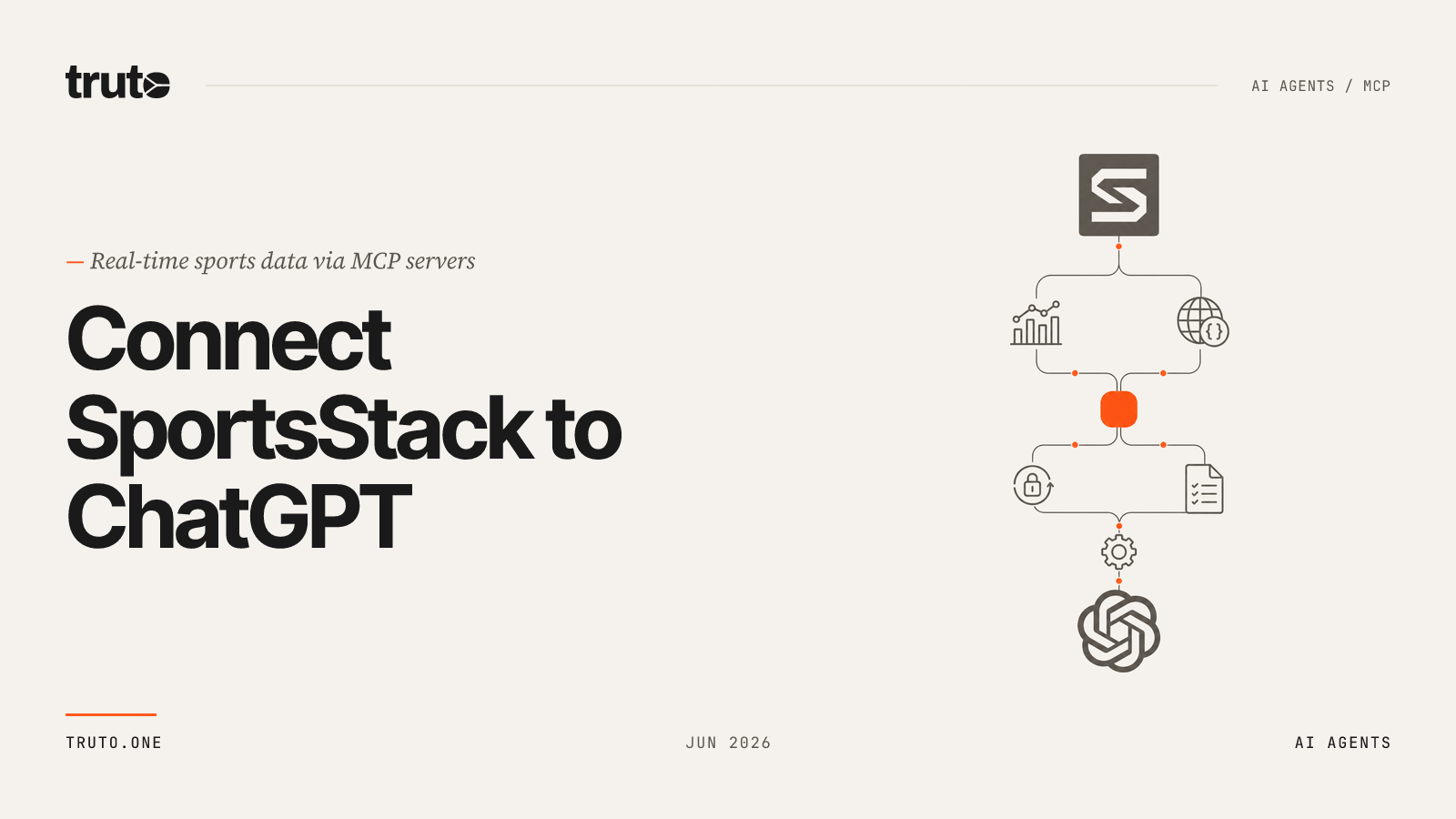 truto

AI AGENTS / MCP

— Real-time sports data via MCP servers

Connect SportsStack to ChatGPT

TRUTO.ONE

JUN 2026

AI AGENTS